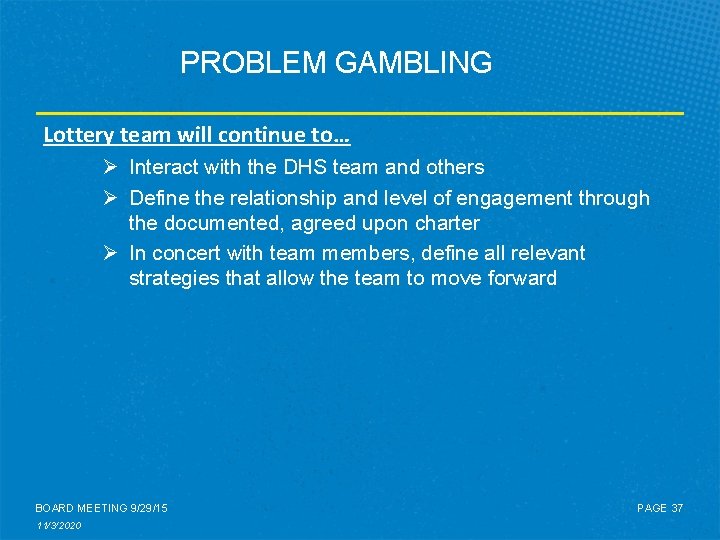 PROBLEM GAMBLING

Lottery team will continue to…

➢ Interact with the DHS team and others

➢ Define the relationship and level of engagement through the documented, agreed upon charter

➢ In concert with team members, define all relevant strategies that allow the team to move forward

BOARD MEETING 9/29/15

PAGE 37

11/3/2020